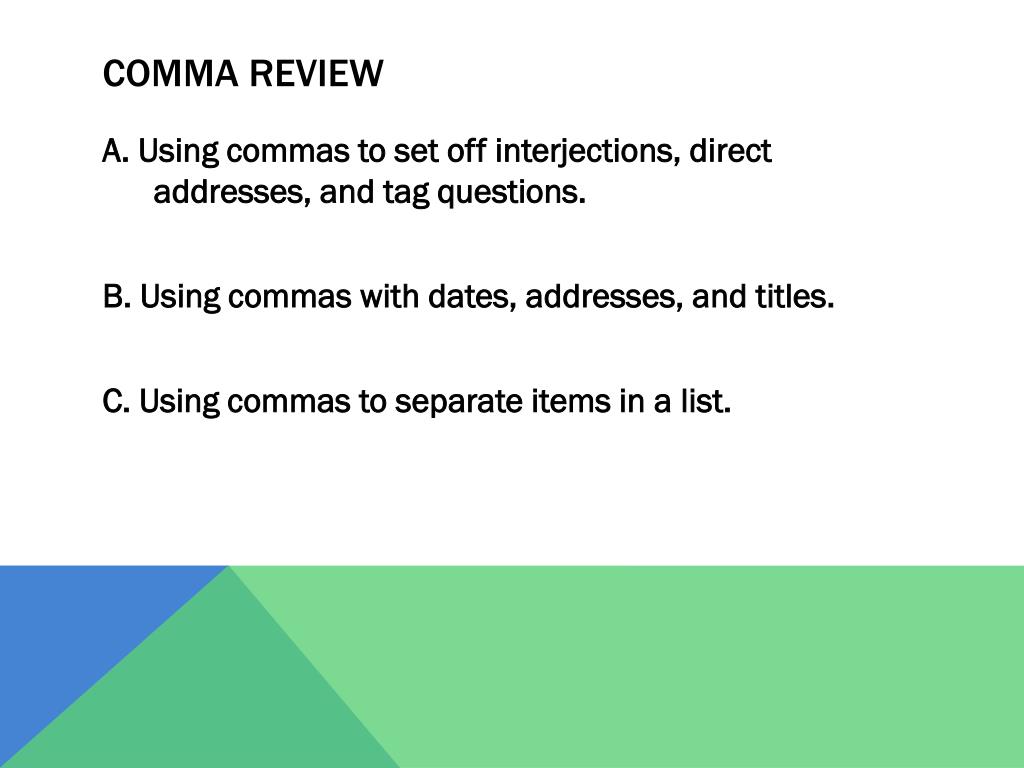 COMMA REVIEW

A. Using commas to set off interjections, direct addresses, and tag questions.

B. Using commas with dates, addresses, and titles.

C. Using commas to separate items in a list.